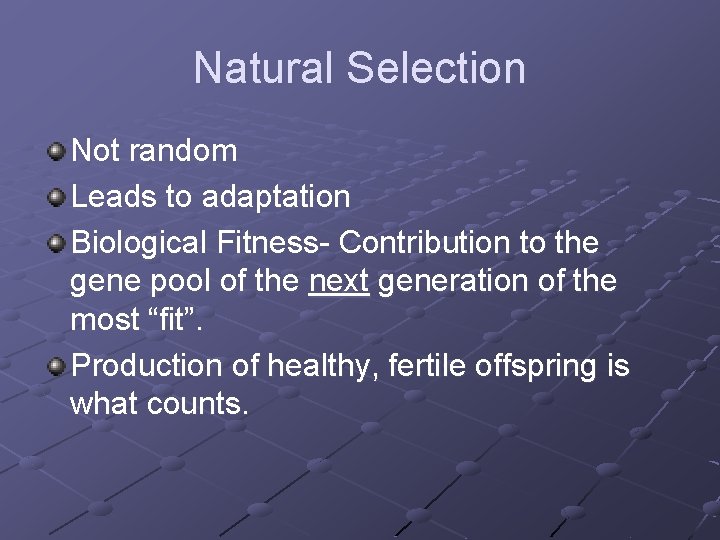 Natural Selection

Not random

Leads to adaptation

Biological Fitness- Contribution to the gene pool of the next generation of the most “fit”.

Production of healthy, fertile offspring is what counts.